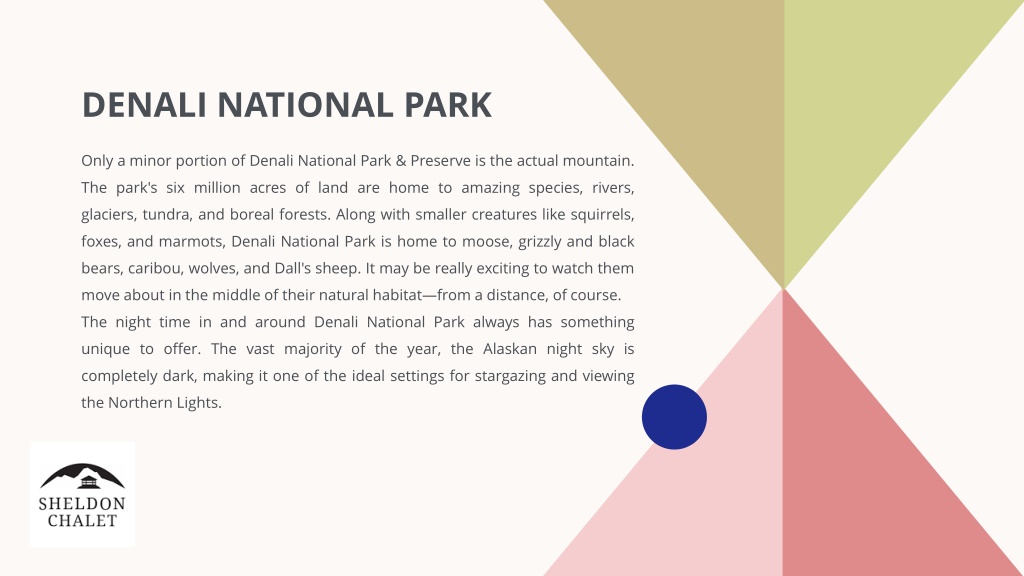 DENALI NATIONAL PARK

Only a minor portion of Denali National Park & Preserve is the actual mountain. The park's six million acres of land are home to amazing species, rivers, glaciers, tundra, and boreal forests. Along with smaller creatures like squirrels, foxes, and marmots, Denali National Park is home to moose, grizzly and black bears, caribou, wolves, and Dall's sheep. It may be really exciting to watch them move about in the middle of their natural habitat—from a distance, of course.

The night time in and around Denali National Park always has something unique to offer. The vast majority of the year, the Alaskan night sky is completely dark, making it one of the ideal settings for stargazing and viewing the Northern Lights.

SHELDON CHALET